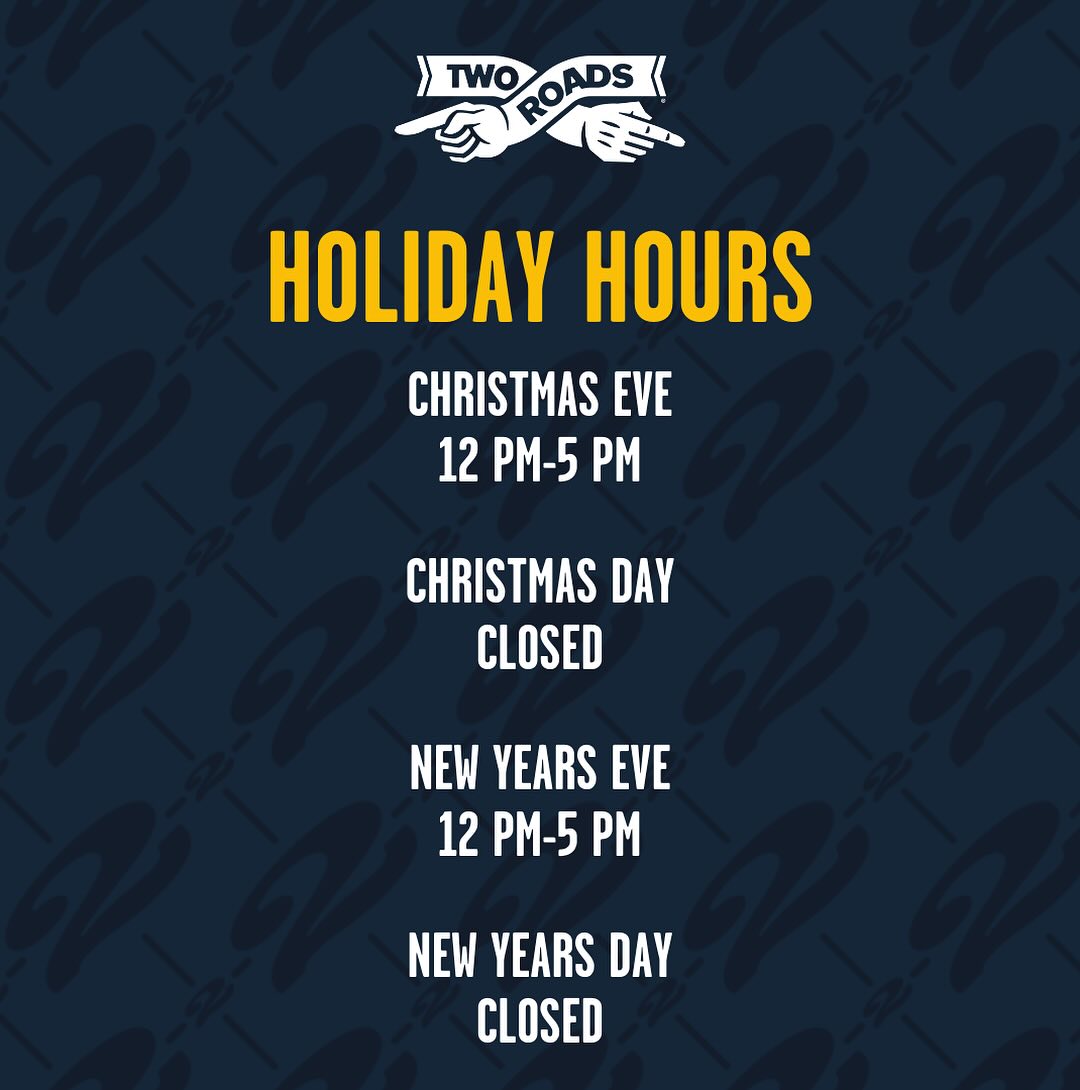 TWO ROADS

HOLIDAY HOURS

CHRISTMAS EVE
12 PM-5 PM

CHRISTMAS DAY
CLOSED

NEW YEARS EVE
12 PM-5 PM

NEW YEARS DAY
CLOSED